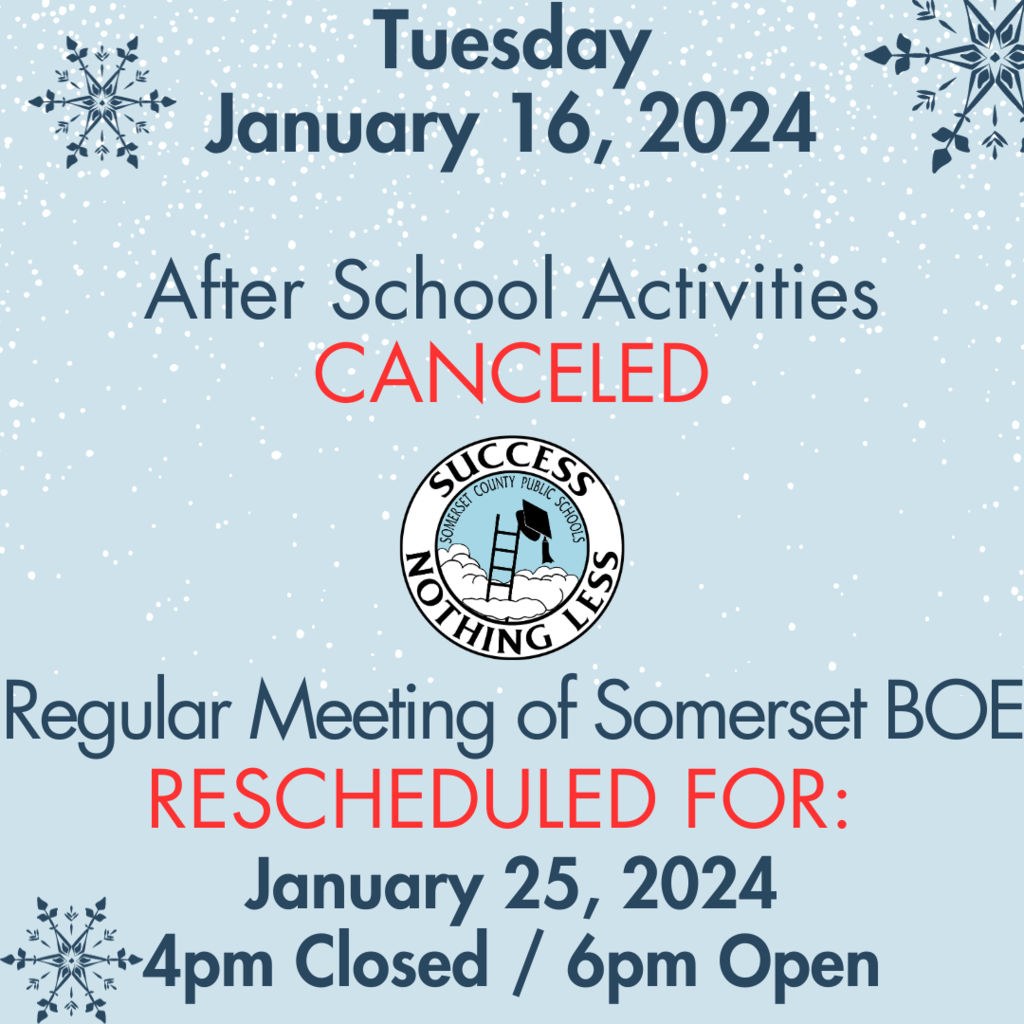 Tuesday
January 16, 2024

After School Activities
CANCELED

SUCCESS
SOMERSET COUNTY PUBLIC SCHOOLS
NOTHING LESS

Regular Meeting of Somerset BOE
RESCHEDULED FOR:
January 25, 2024
4pm Closed / 6pm Open